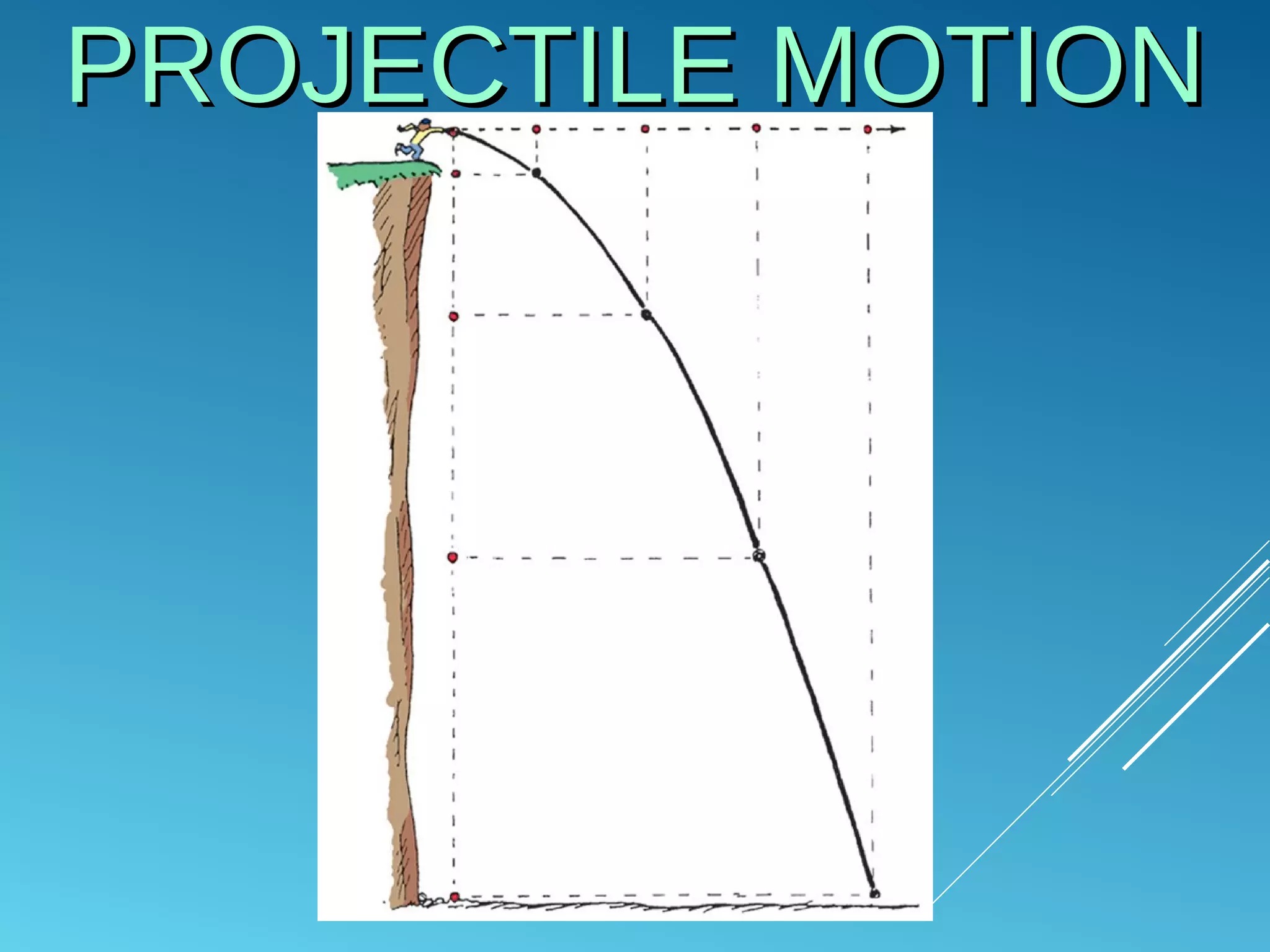 PROJECTILE MOTION